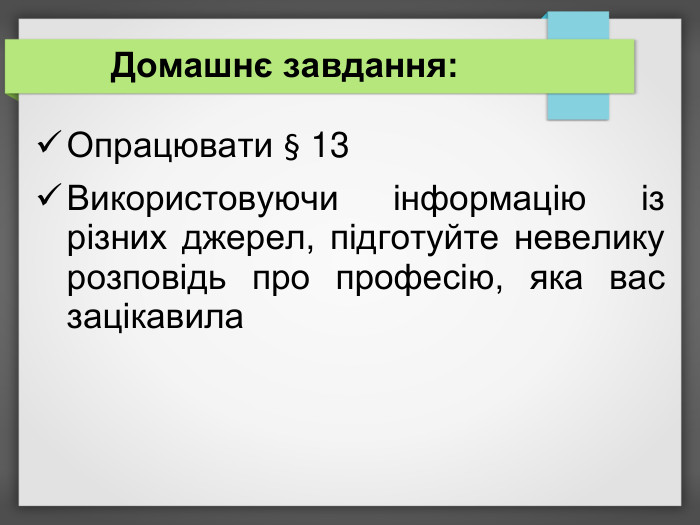 Домашнє завдання:

✓ Опрацювати § 13

✓ Використовуючи інформацію із різних джерел, підготуйте невелику розповідь про професію, яка вас зацікавила